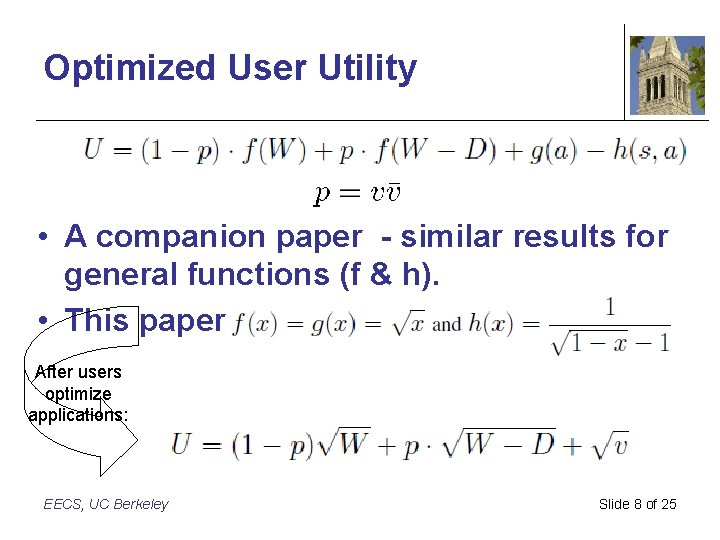 Optimized User Utility

$U = (1-p) \cdot f(W) + p \cdot f(W-D) + g(a) - h(s,a)$

$p = v\bar{v}$

• A companion paper - similar results for general functions (f & h).

• This paper $f(x) = g(x) = \sqrt{x}$ and $h(x) = \frac{1}{\sqrt{1-x}-1}$

After users optimize applications:

$U = (1-p)\sqrt{W} + p \cdot \sqrt{W-D} + \sqrt{v}$

EECS, UC Berkeley

Slide 8 of 25